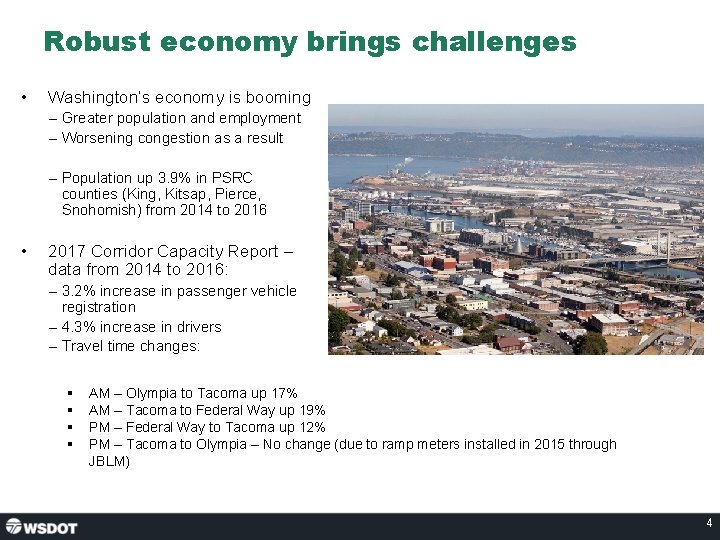 Robust economy brings challenges

• Washington's economy is booming
– Greater population and employment
– Worsening congestion as a result

– Population up 3.9% in PSRC counties (King, Kitsap, Pierce, Snohomish) from 2014 to 2016

• 2017 Corridor Capacity Report – data from 2014 to 2016:
– 3.2% increase in passenger vehicle registration
– 4.3% increase in drivers
– Travel time changes:

▪ AM – Olympia to Tacoma up 17%
▪ AM – Tacoma to Federal Way up 19%
▪ PM – Federal Way to Tacoma up 12%
▪ PM – Tacoma to Olympia – No change (due to ramp meters installed in 2015 through JBLM)

WSDOT

4